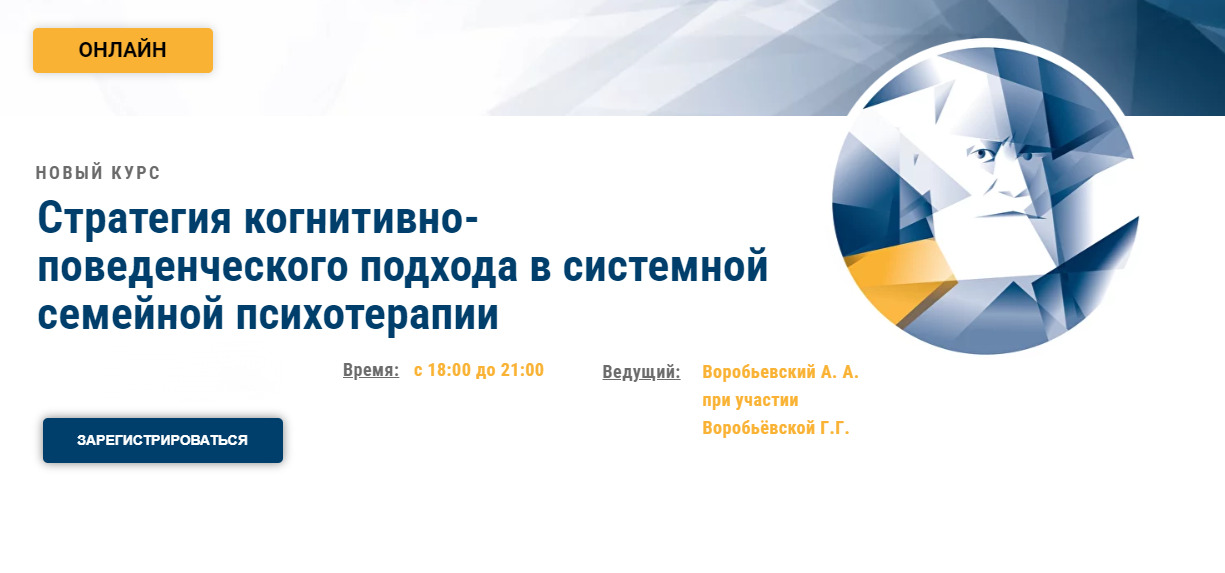 ОНЛАЙН

НОВЫЙ КУРС

Стратегия когнитивно-поведенческого подхода в системной семейной психотерапии

Время: с 18:00 до 21:00

Ведущий: Воробьевский А. А. при участии Воробьёвской Г.Г.

ЗАРЕГИСТРИРОВАТЬСЯ